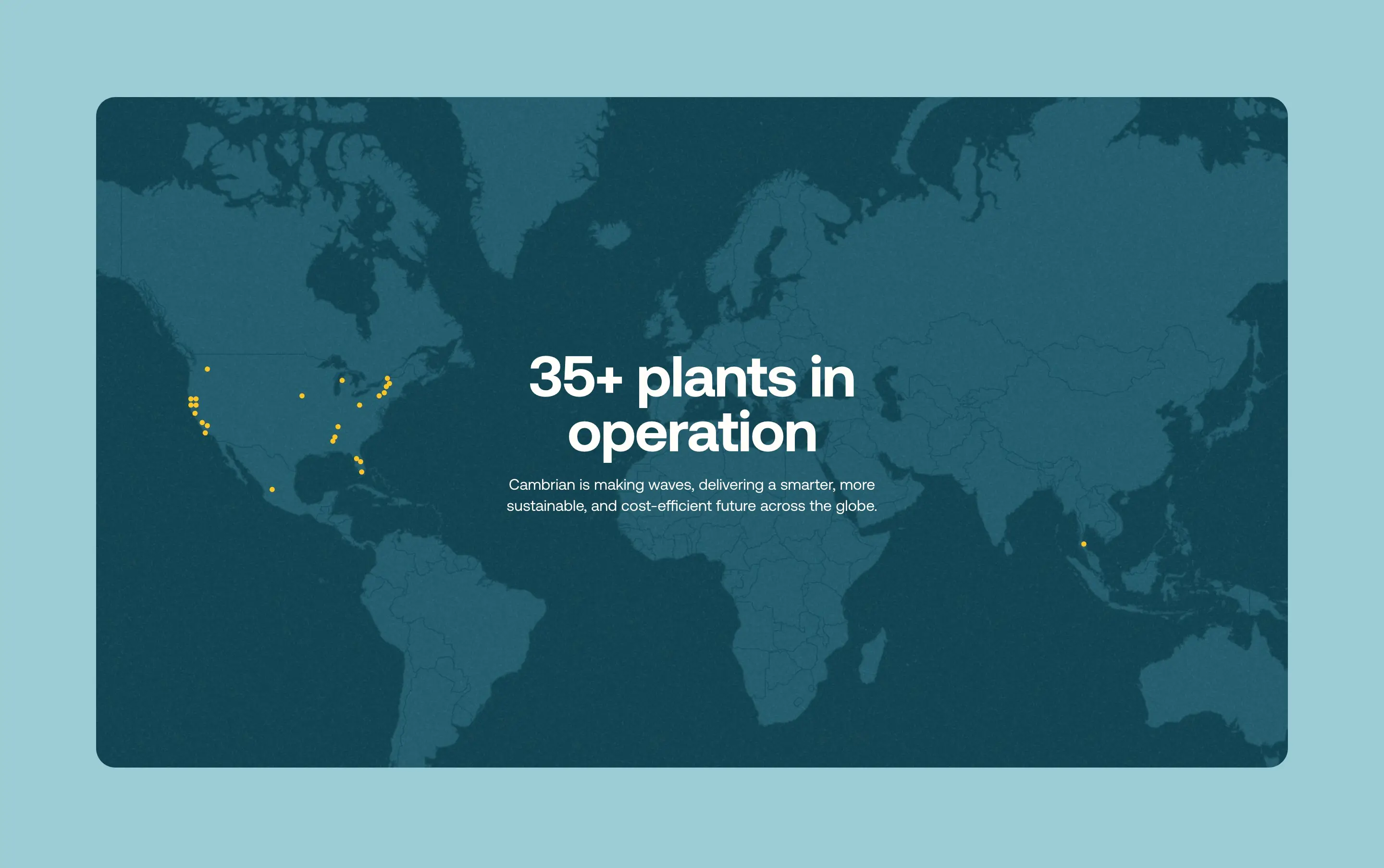 35+ plants in operation

Cambrian is making waves, delivering a smarter, more sustainable, and cost-efficient future across the globe.